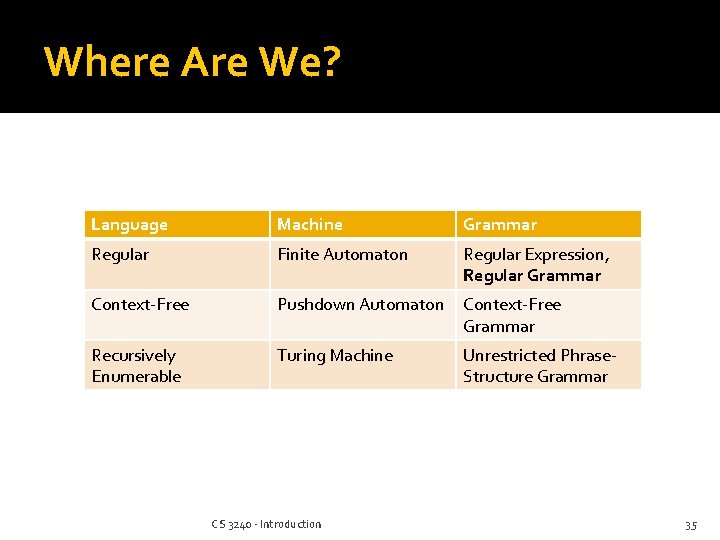 Where Are We?

| Language | Machine | Grammar |
|---|---|---|
| Regular | Finite Automaton | Regular Expression, Regular Grammar |
| Context-Free | Pushdown Automaton | Context-Free Grammar |
| Recursively Enumerable | Turing Machine | Unrestricted Phrase-Structure Grammar |

CS 3240 - Introduction

35